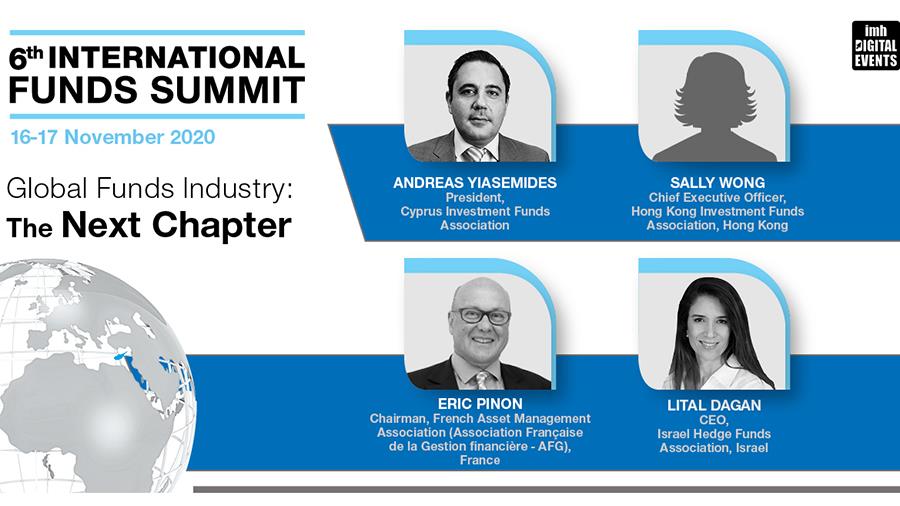 6th INTERNATIONAL FUNDS SUMMIT

16-17 November 2020

Global Funds Industry: The Next Chapter

imh DIGITAL EVENTS

ANDREAS YIASEMIDES
President,
Cyprus Investment Funds Association

SALLY WONG
Chief Executive Officer,
Hong Kong Investment Funds Association, Hong Kong

ERIC PINON
Chairman, French Asset Management Association (Association Française de la Gestion financière - AFG), France

LITAL DAGAN
CEO,
Israel Hedge Funds Association, Israel